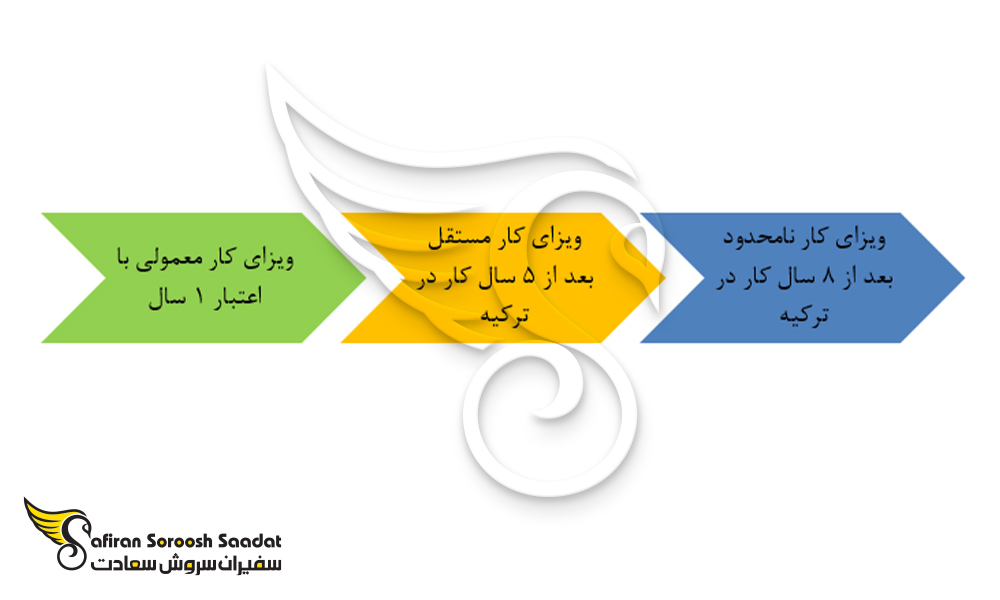 ویزای کار معمولی با اعتبار ۱ سال

ویزای کار مستقل بعد از ۵ سال کار در ترکیه

ویزای کار نامحدود بعد از ۸ سال کار در ترکیه

Safiran Soroosh Saadat
سفیران سروش سعادت